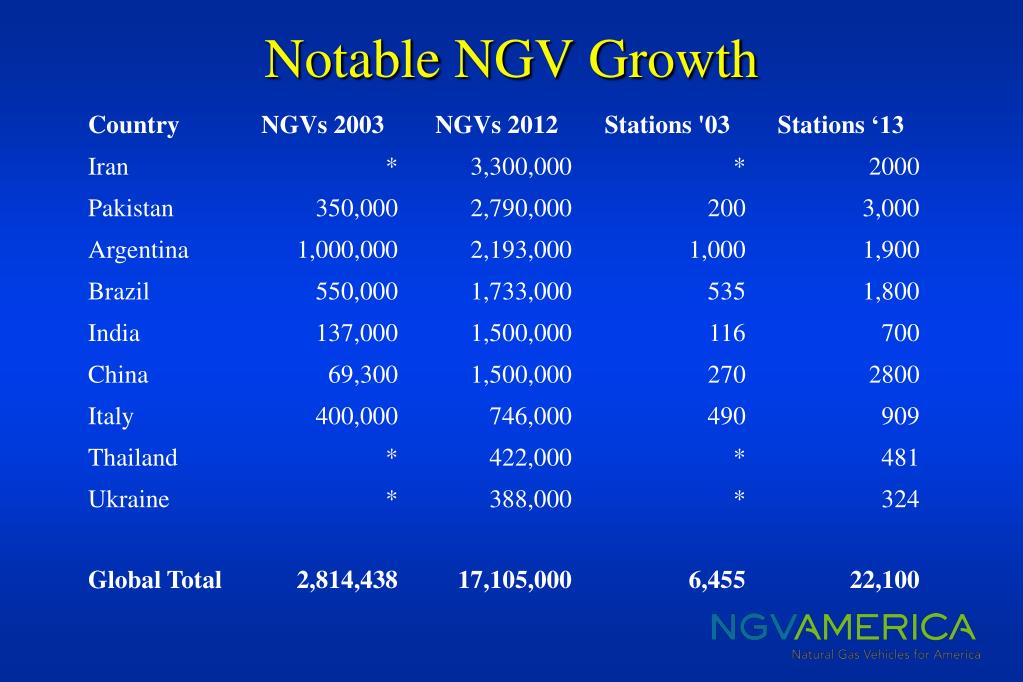 Notable NGV Growth

| Country | NGVs 2003 | NGVs 2012 | Stations '03 | Stations ‘13 |
|---|---|---|---|---|
| Iran | * | 3,300,000 | * | 2000 |
| Pakistan | 350,000 | 2,790,000 | 200 | 3,000 |
| Argentina | 1,000,000 | 2,193,000 | 1,000 | 1,900 |
| Brazil | 550,000 | 1,733,000 | 535 | 1,800 |
| India | 137,000 | 1,500,000 | 116 | 700 |
| China | 69,300 | 1,500,000 | 270 | 2800 |
| Italy | 400,000 | 746,000 | 490 | 909 |
| Thailand | * | 422,000 | * | 481 |
| Ukraine | * | 388,000 | * | 324 |
| Global Total | 2,814,438 | 17,105,000 | 6,455 | 22,100 |

NGVAMERICA
Natural Gas Vehicles for America